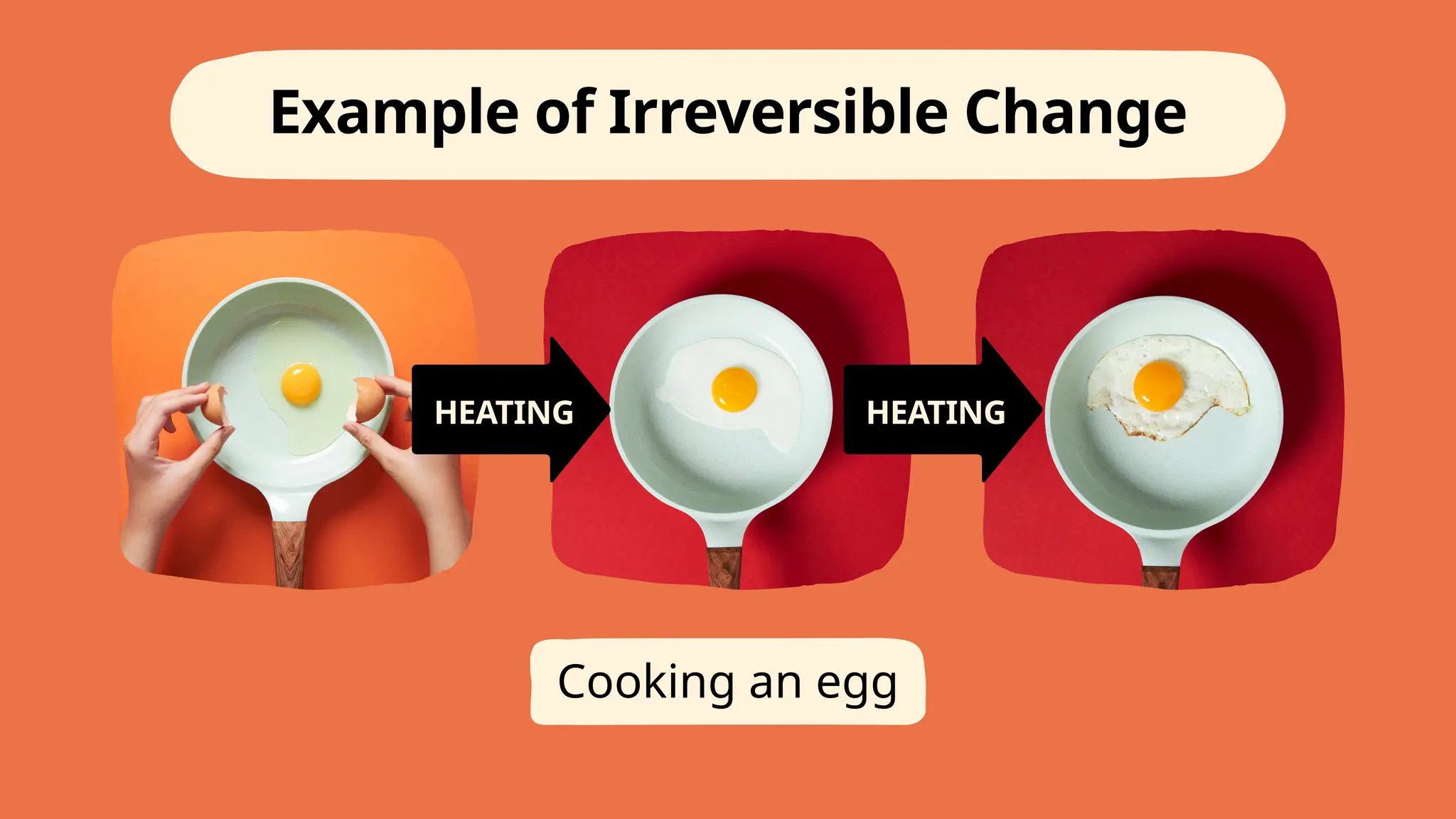 Example of Irreversible Change

HEATING

HEATING

Cooking an egg